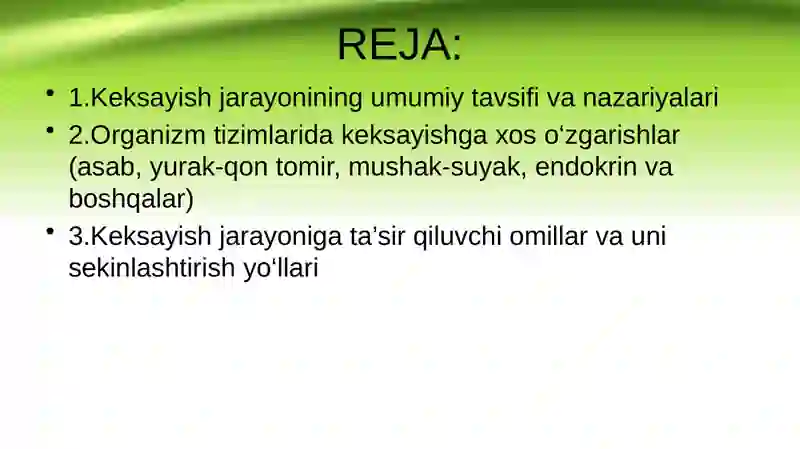 REJA:

• 1.Keksayish jarayonining umumiy tavsifi va nazariyalari

• 2.Organizm tizimlarida keksayishga xos o‘zgarishlar (asab, yurak-qon tomir, mushak-suyak, endokrin va boshqalar)

• 3.Keksayish jarayoniga ta’sir qiluvchi omillar va uni sekinlashtirish yo‘llari